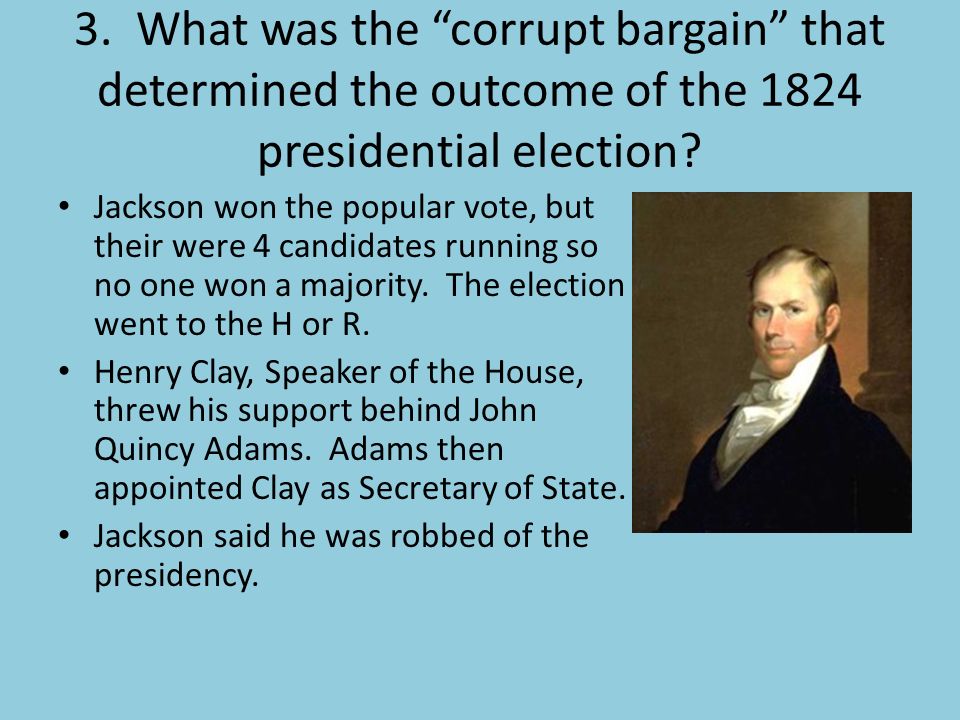 3. What was the “corrupt bargain” that determined the outcome of the 1824 presidential election?

• Jackson won the popular vote, but their were 4 candidates running so no one won a majority. The election went to the H or R.
• Henry Clay, Speaker of the House, threw his support behind John Quincy Adams. Adams then appointed Clay as Secretary of State.
• Jackson said he was robbed of the presidency.